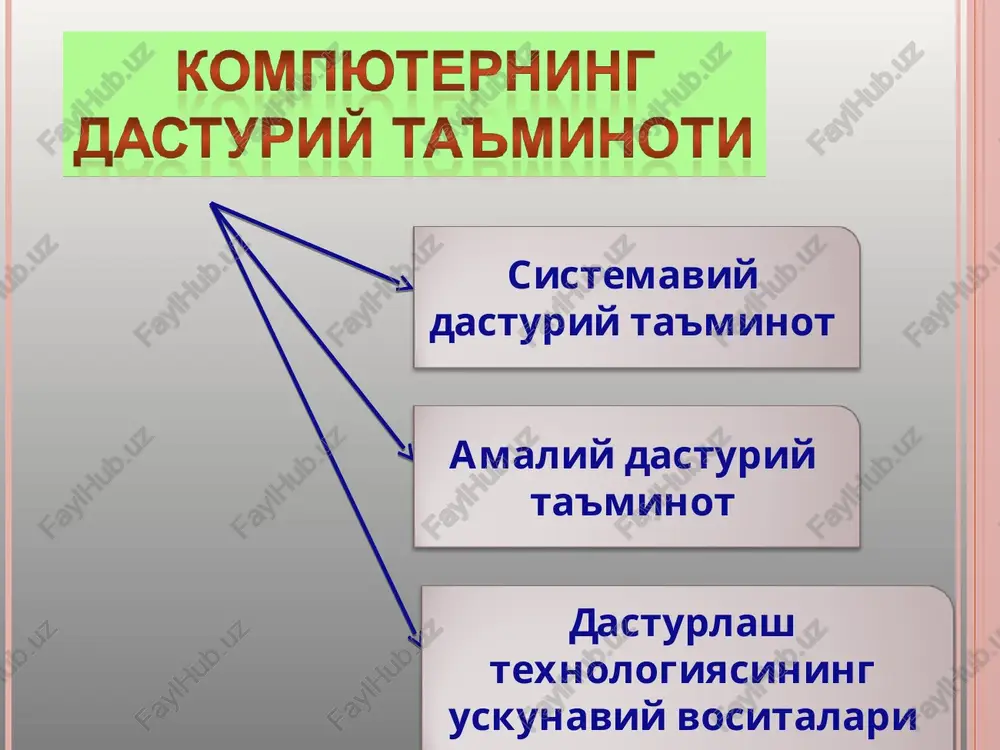 КОМПЮТЕРНИНГ ДАСТУРИЙ ТАЪМИНОТИ

Системавий дастурий таъминот

Амалий дастурий таъминот

Дастурлаш технологиясининг ускунавий воситалари

FaylHub.uz